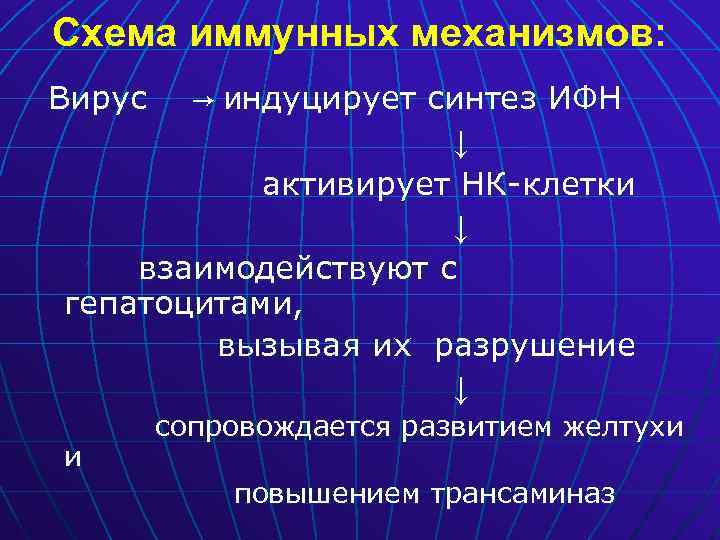 Схема иммунных механизмов:

Вирус → индуцирует синтез ИФН

↓

активирует НК-клетки

↓

взаимодействуют с гепатоцитами,

вызывая их разрушение

↓

сопровождается развитием желтухи и

повышением трансаминаз